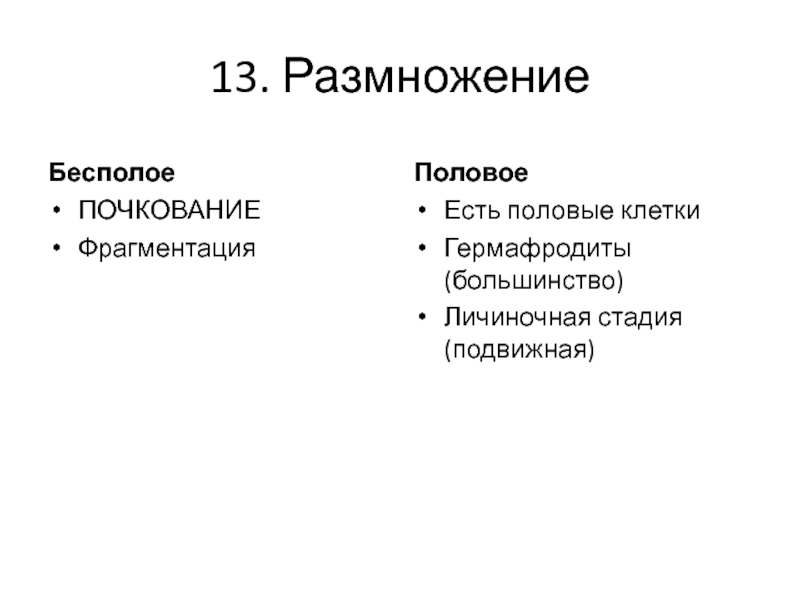 13. Размножение

Бесполое
• ПОЧКОВАНИЕ
• Фрагментация

Половое
• Есть половые клетки
• Гермафродиты (большинство)
• Личиночная стадия (подвижная)